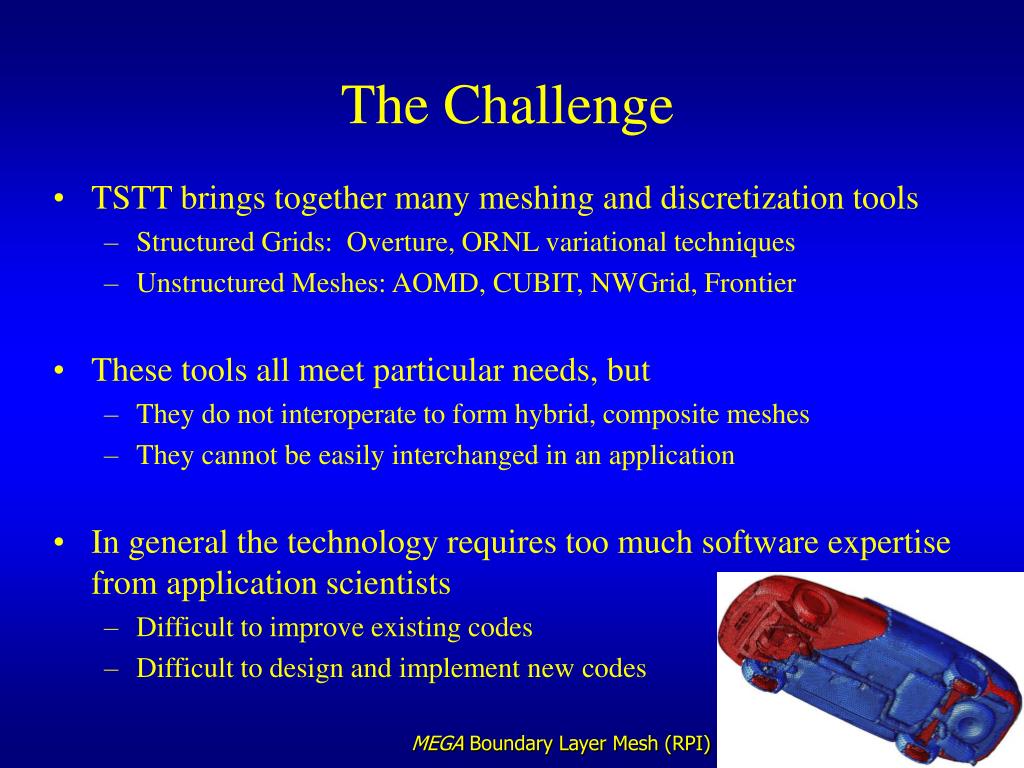 The Challenge

• TSTT brings together many meshing and discretization tools
– Structured Grids: Overture, ORNL variational techniques
– Unstructured Meshes: AOMD, CUBIT, NWGrid, Frontier

• These tools all meet particular needs, but
– They do not interoperate to form hybrid, composite meshes
– They cannot be easily interchanged in an application

• In general the technology requires too much software expertise from application scientists
– Difficult to improve existing codes
– Difficult to design and implement new codes

MEGA Boundary Layer Mesh (RPI)